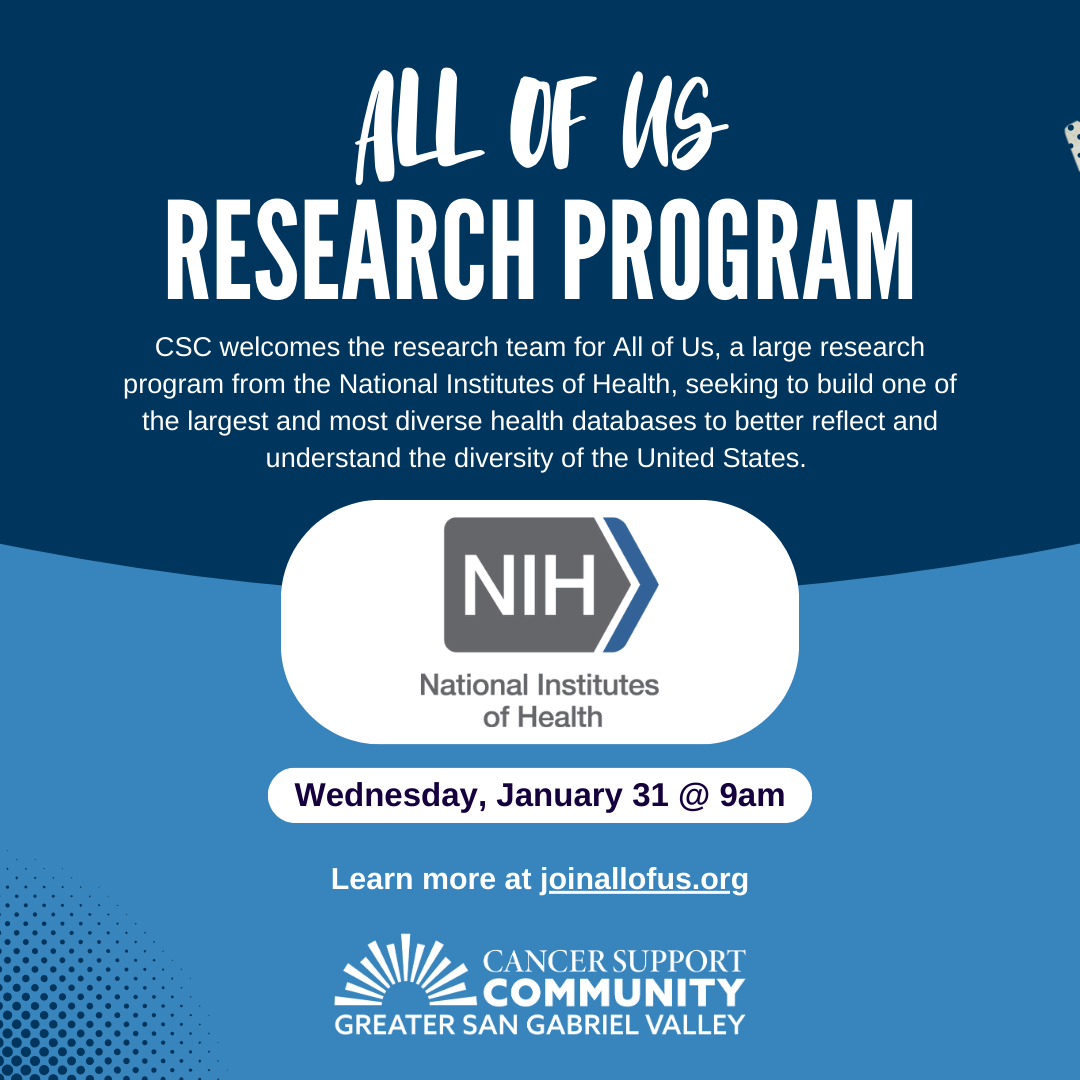 ALL OF US
RESEARCH PROGRAM

CSC welcomes the research team for All of Us, a large research program from the National Institutes of Health, seeking to build one of the largest and most diverse health databases to better reflect and understand the diversity of the United States.

NIH
National Institutes of Health

Wednesday, January 31 @ 9am

Learn more at joinallofus.org

CANCER SUPPORT
COMMUNITY
GREATER SAN GABRIEL VALLEY